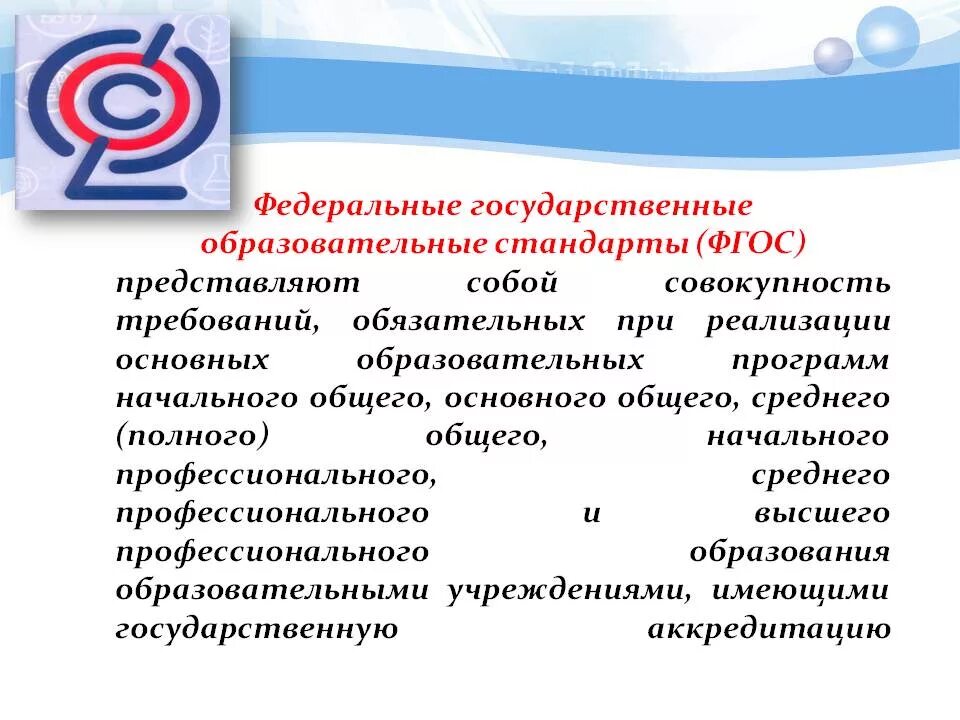 Федеральные государственные образовательные стандарты (ФГОС)

представляют собой совокупность требований, обязательных при реализации основных образовательных программ начального общего, основного общего, среднего (полного) общего, начального профессионального, среднего профессионального и высшего профессионального образования образовательными учреждениями, имеющими государственную аккредитацию